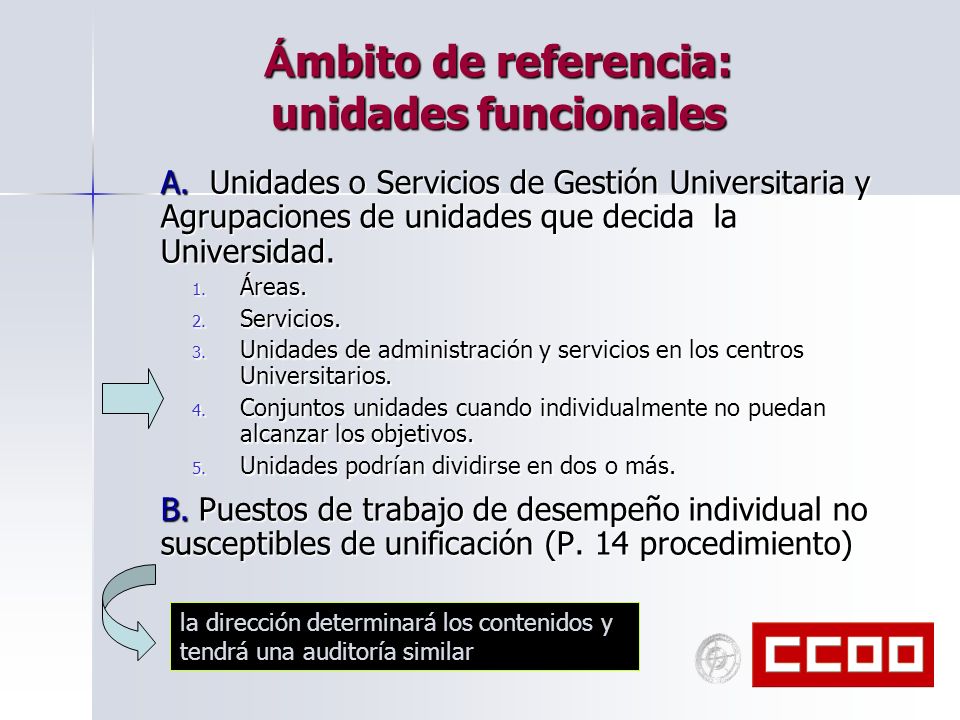 Ámbito de referencia: unidades funcionales

A. Unidades o Servicios de Gestión Universitaria y Agrupaciones de unidades que decida la Universidad.

1. Áreas.
2. Servicios.
3. Unidades de administración y servicios en los centros Universitarios.
4. Conjuntos unidades cuando individualmente no puedan alcanzar los objetivos.
5. Unidades podrían dividirse en dos o más.

B. Puestos de trabajo de desempeño individual no susceptibles de unificación (P. 14 procedimiento)

la dirección determinará los contenidos y tendrá una auditoría similar

CCOO